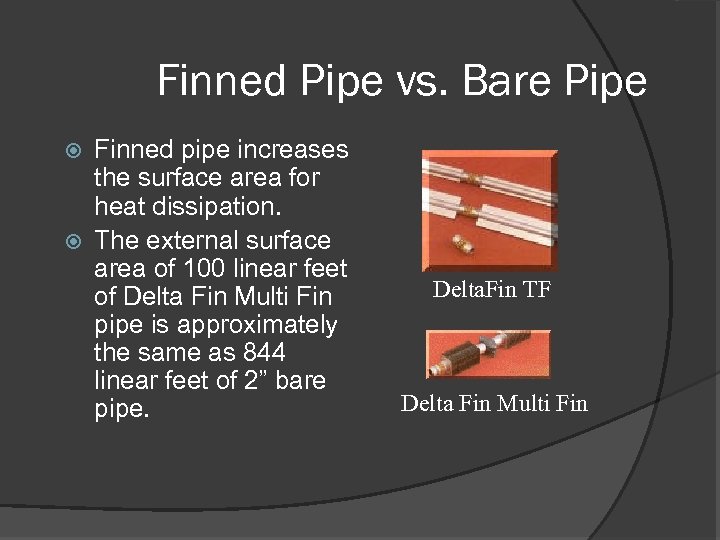 Finned Pipe vs. Bare Pipe

Finned pipe increases the surface area for heat dissipation.

The external surface area of 100 linear feet of Delta Fin Multi Fin pipe is approximately the same as 844 linear feet of 2” bare pipe.

DeltaFin TF

Delta Fin Multi Fin